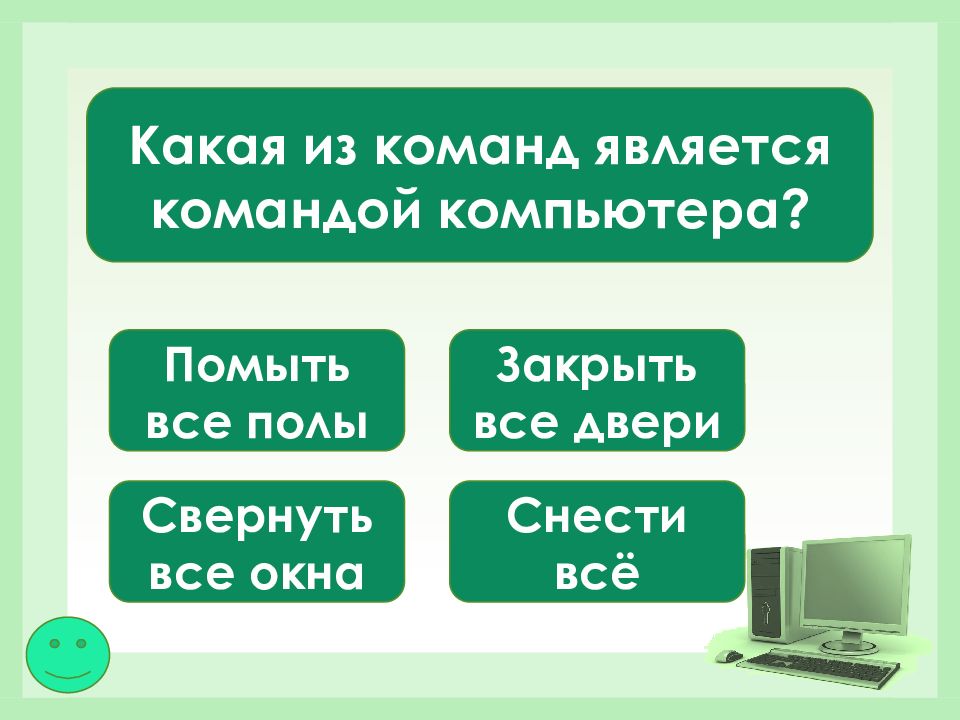 Какая из команд является командой компьютера?

Помыть все полы

Закрыть все двери

Свернуть все окна

Снести всё